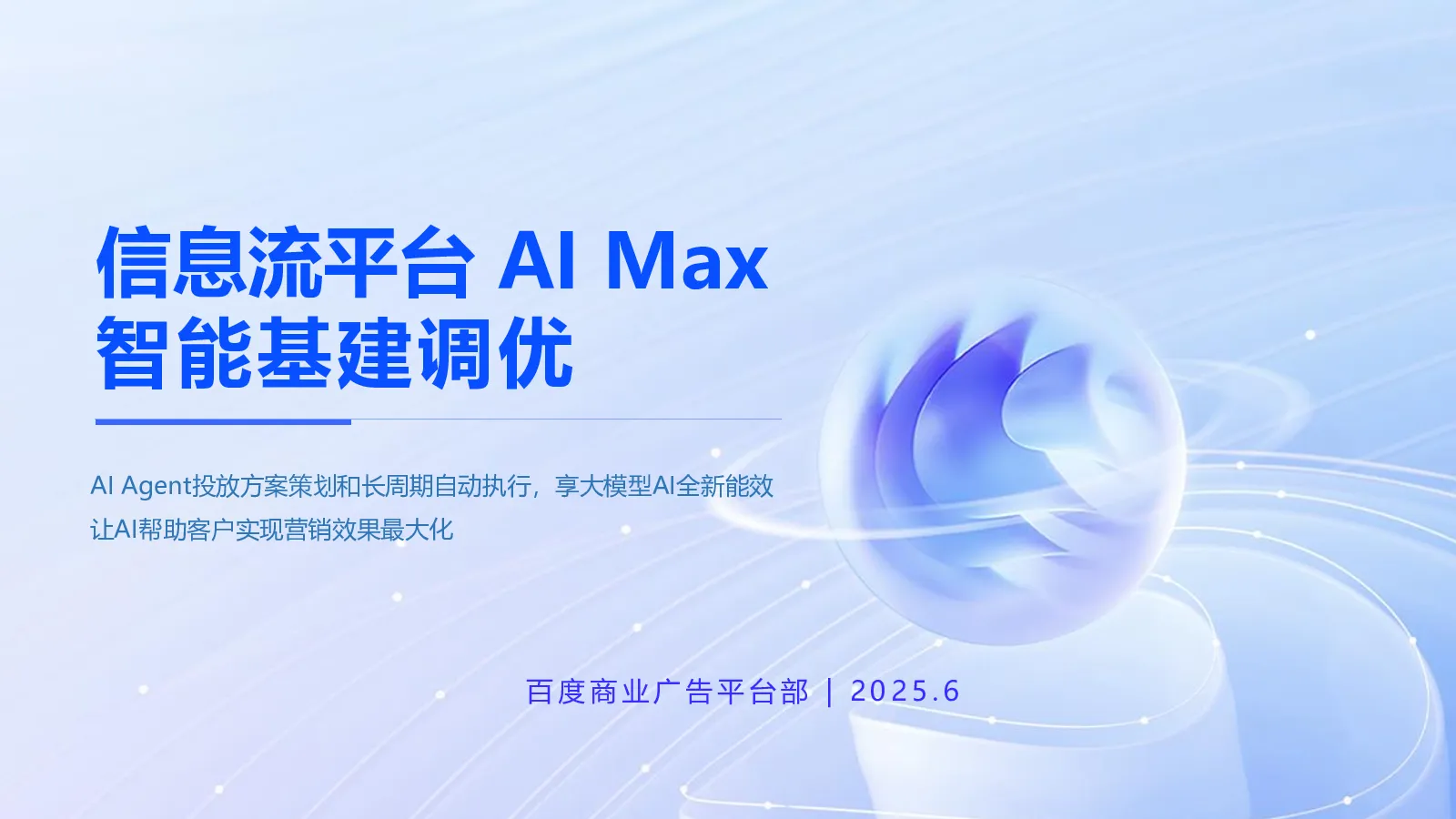 信息流平台 AI Max
智能基建调优

AI Agent投放方案策划和长周期自动执行，享大模型AI全新能效
让AI帮助客户实现营销效果最大化

百度商业广告平台部 | 2025.6